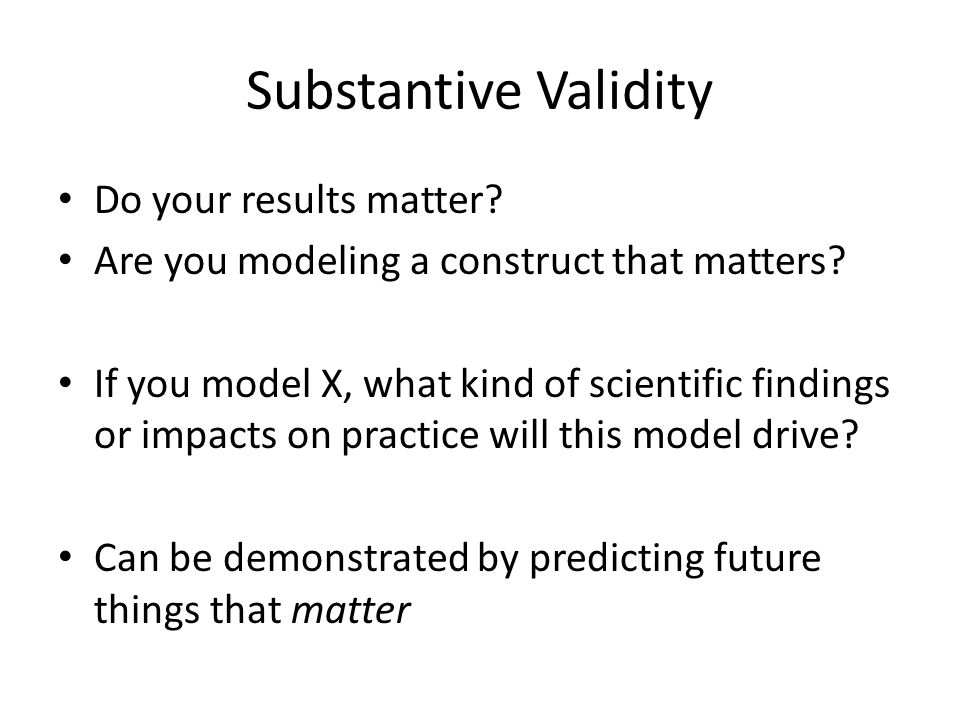 Substantive Validity

• Do your results matter?
• Are you modeling a construct that matters?

• If you model X, what kind of scientific findings or impacts on practice will this model drive?

• Can be demonstrated by predicting future things that matter